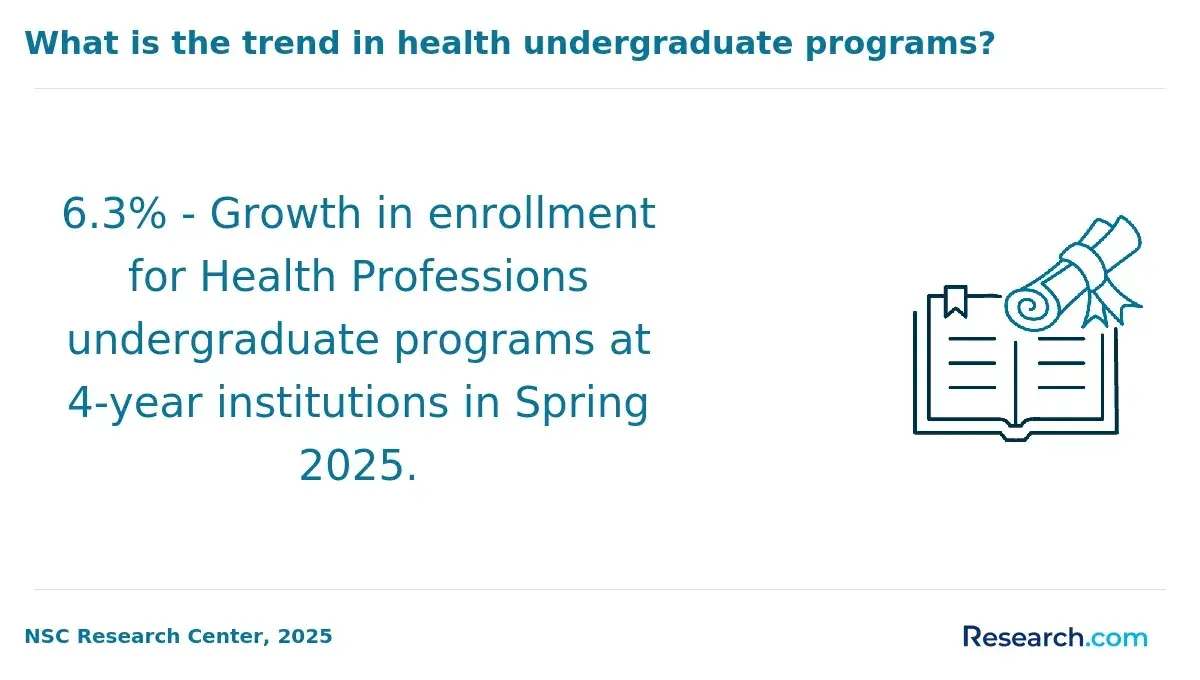 What is the trend in health undergraduate programs?

6.3% - Growth in enrollment for Health Professions undergraduate programs at 4-year institutions in Spring 2025.

NSC Research Center, 2025

Research.com